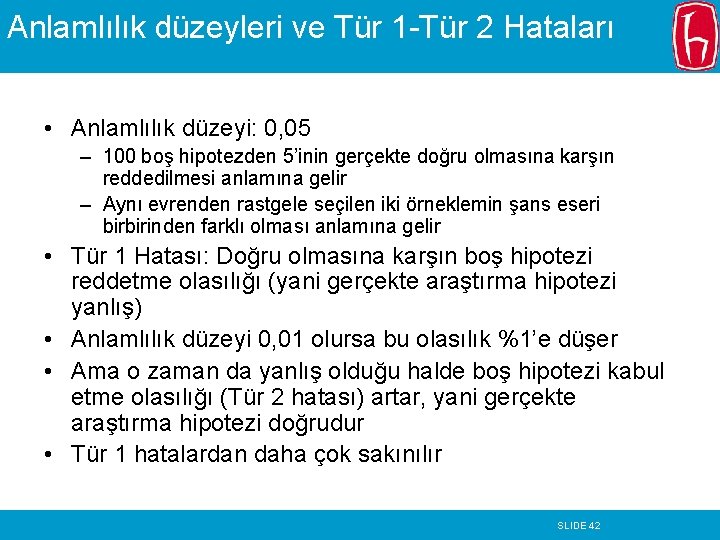 Anlamlılık düzeyleri ve Tür 1-Tür 2 Hataları

• Anlamlılık düzeyi: 0,05
– 100 boş hipotezden 5'inin gerçekte doğru olmasına karşın reddedilmesi anlamına gelir
– Aynı evrenden rastgele seçilen iki örneklemin şans eseri birbirinden farklı olması anlamına gelir
• Tür 1 Hatası: Doğru olmasına karşın boş hipotezi reddetme olasılığı (yani gerçekte araştırma hipotezi yanlış)
• Anlamlılık düzeyi 0,01 olursa bu olasılık %1'e düşer
• Ama o zaman da yanlış olduğu halde boş hipotezi kabul etme olasılığı (Tür 2 hatası) artar, yani gerçekte araştırma hipotezi doğrudur
• Tür 1 hatalardan daha çok sakınılır

SLIDE 42